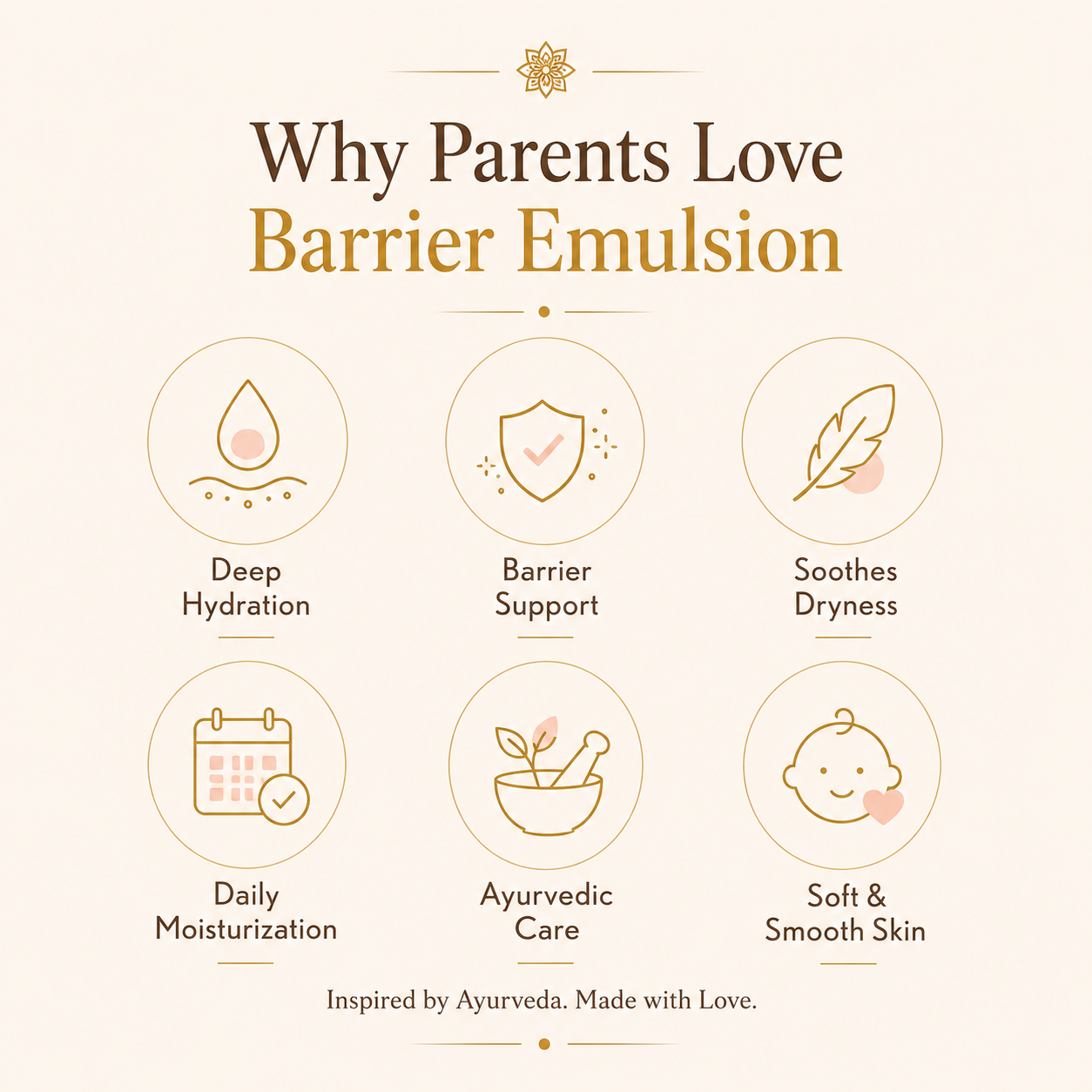 Why Parents Love
Barrier Emulsion

Deep Hydration

Barrier Support

Soothes Dryness

Daily Moisturization

Ayurvedic Care

Soft & Smooth Skin

Inspired by Ayurveda. Made with Love.